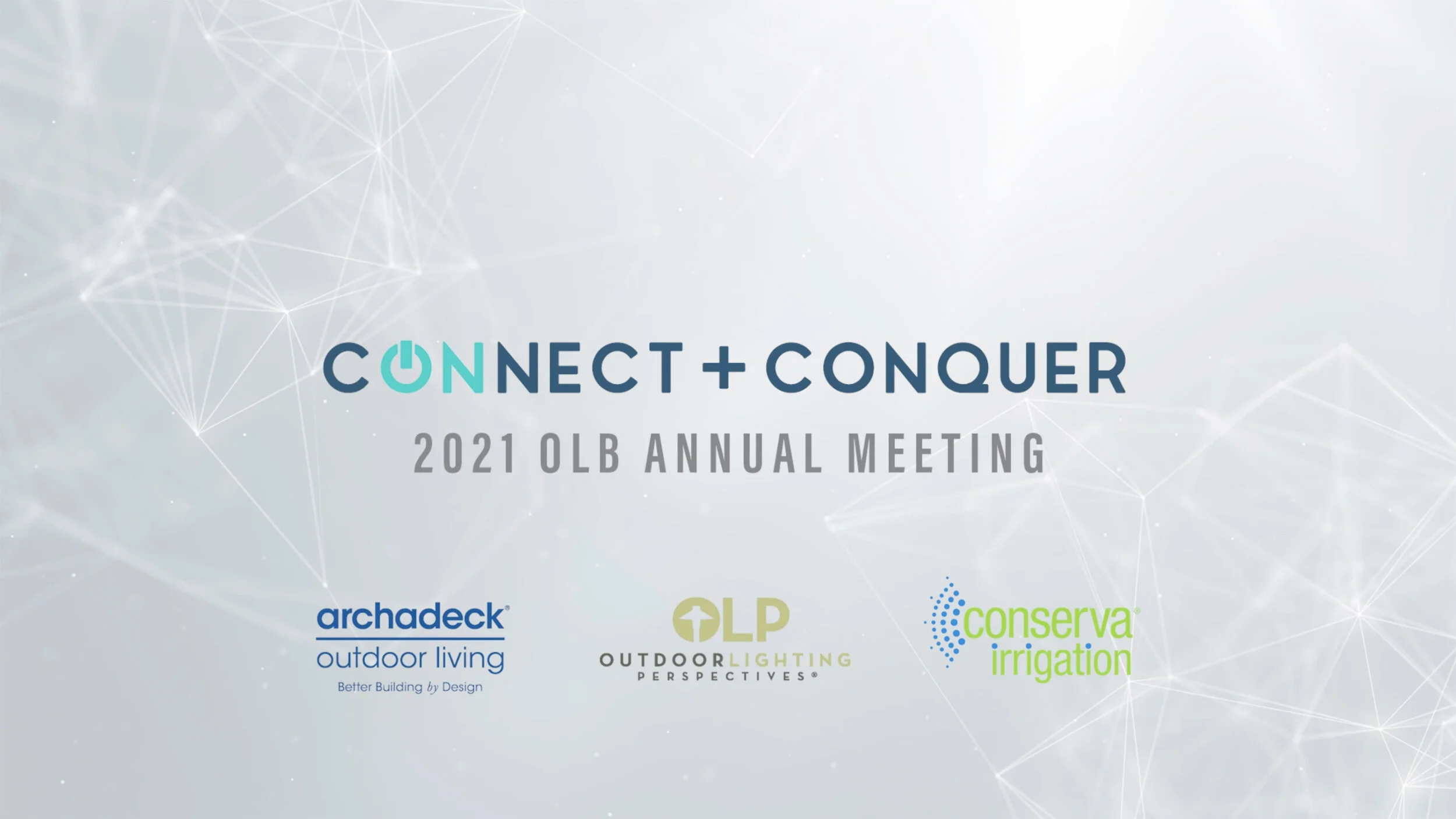 CONNECT + CONQUER

2021 OLB ANNUAL MEETING

archadeck®
outdoor living
Better Building by Design

OLP
OUTDOORLIGHTING
PERSPECTIVES®

conserva®
irrigation